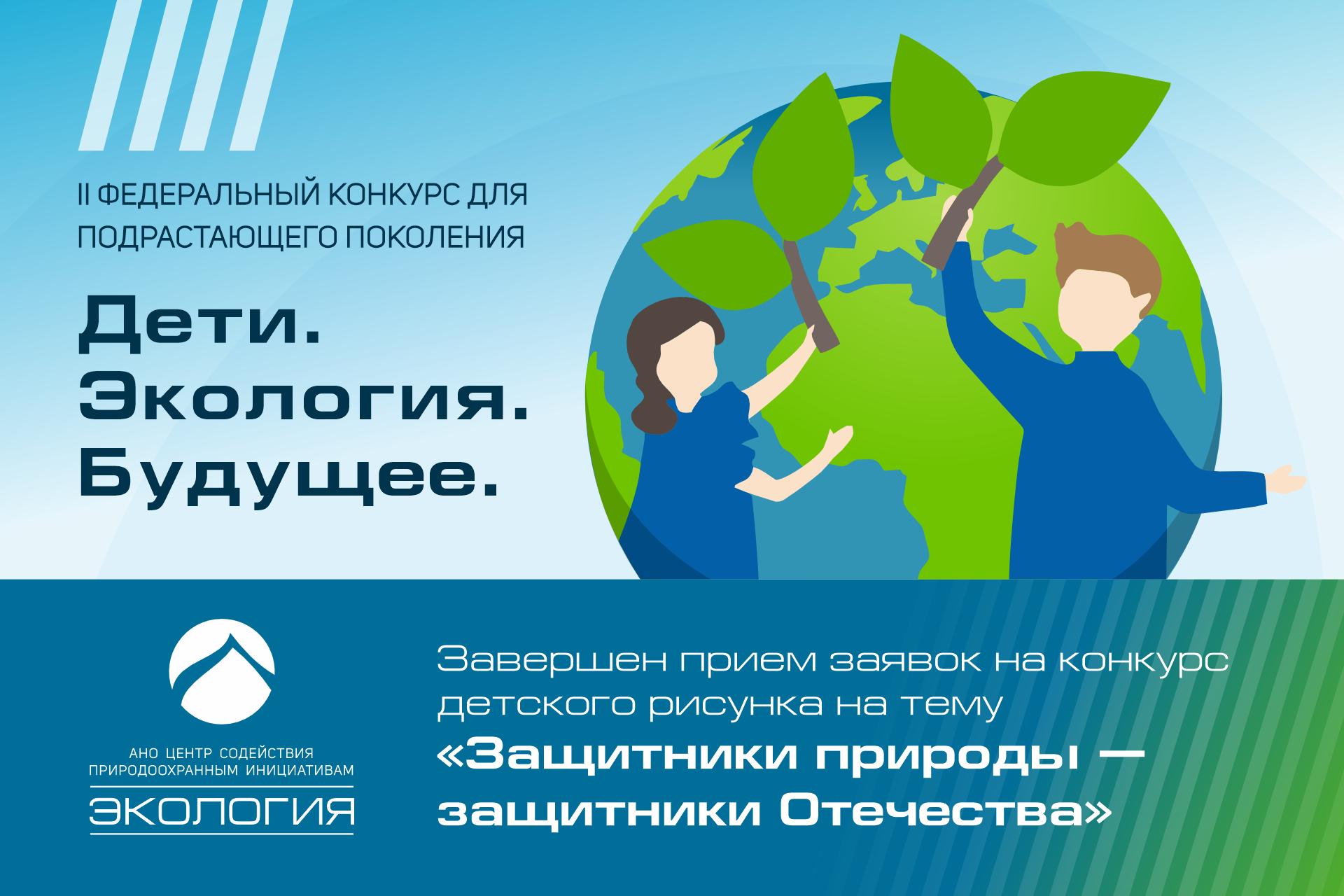 II ФЕДЕРАЛЬНЫЙ КОНКУРС ДЛЯ ПОДРАСТАЮЩЕГО ПОКОЛЕНИЯ

Дети.
Экология.
Будущее.

АНО ЦЕНТР СОДЕЙСТВИЯ ПРИРОДООХРАННЫМ ИНИЦИАТИВАМ
ЭКОЛОГИЯ

Завершен прием заявок на конкурс детского рисунка на тему
«Защитники природы — защитники Отечества»